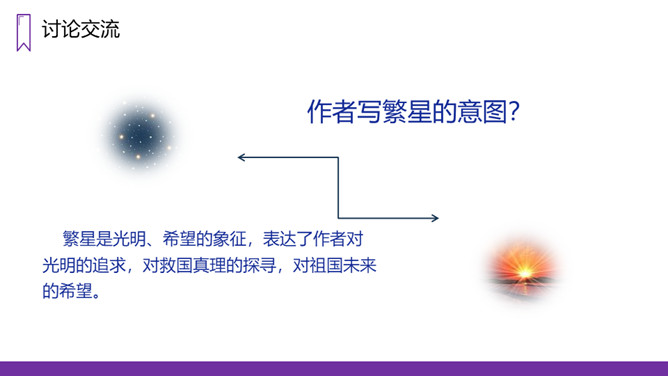 讨论交流

作者写繁星的意图?

繁星是光明、希望的象征，表达了作者对光明的追求，对救国真理的探寻，对祖国未来的希望。